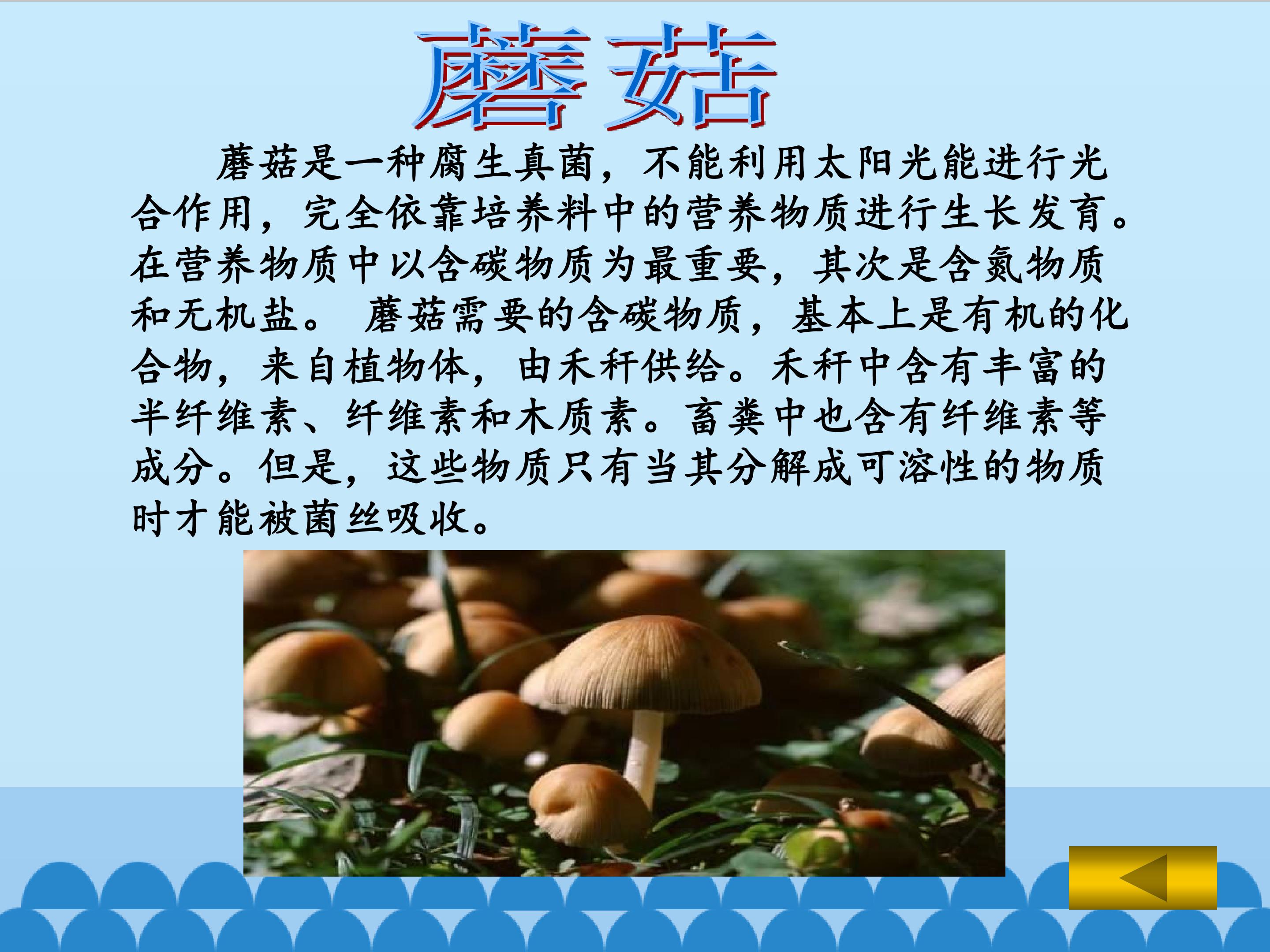 蘑菇

蘑菇是一种腐生真菌，不能利用太阳光能进行光合作用，完全依靠培养料中的营养物质进行生长发育。在营养物质中以含碳物质为最重要，其次是含氮物质和无机盐。 蘑菇需要的含碳物质，基本上是有机的化合物，来自植物体，由禾秆供给。禾秆中含有丰富的半纤维素、纤维素和木质素。畜粪中也含有纤维素等成分。但是，这些物质只有当其分解成可溶性的物质时才能被菌丝吸收。